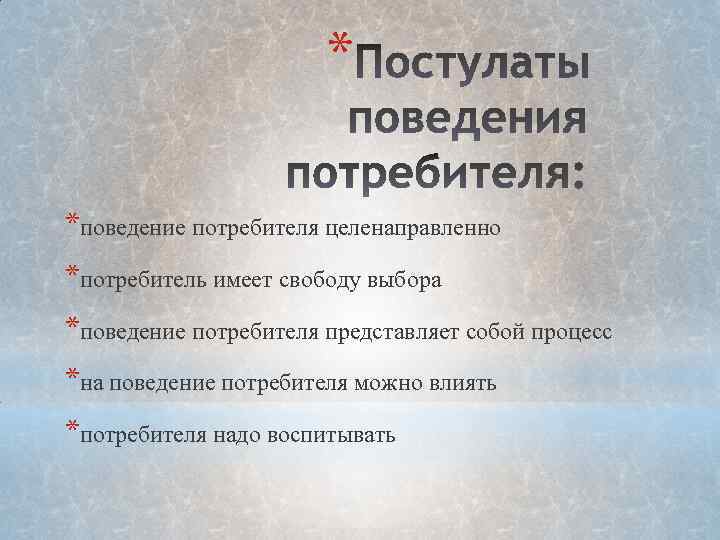 *Постулаты поведения потребителя:

*поведение потребителя целенаправленно

*потребитель имеет свободу выбора

*поведение потребителя представляет собой процесс

*на поведение потребителя можно влиять

*потребителя надо воспитывать